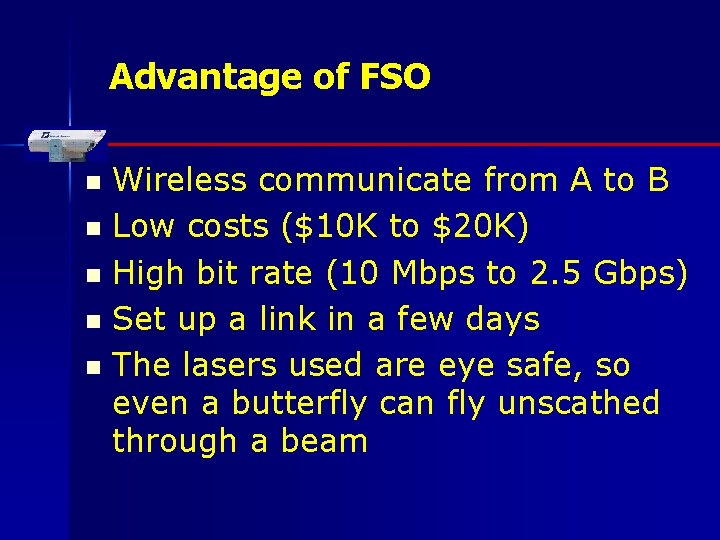 Advantage of FSO

- Wireless communicate from A to B
- Low costs (\$10K to \$20K)
- High bit rate (10 Mbps to 2.5 Gbps)
- Set up a link in a few days
- The lasers used are eye safe, so even a butterfly can fly unscathed through a beam